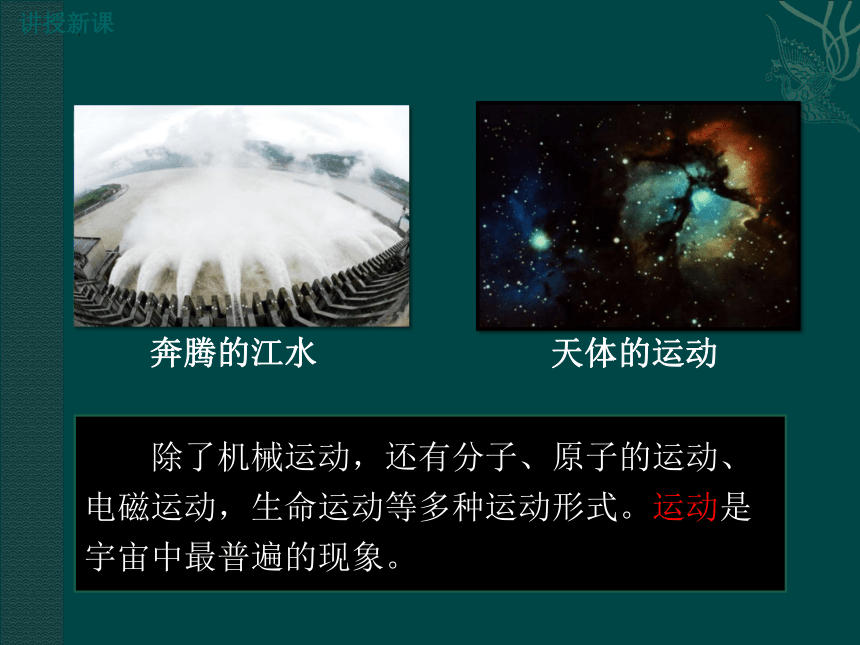 讲授新课

奔腾的江水

天体的运动

除了机械运动，还有分子、原子的运动、电磁运动，生命运动等多种运动形式。运动是宇宙中最普遍的现象。